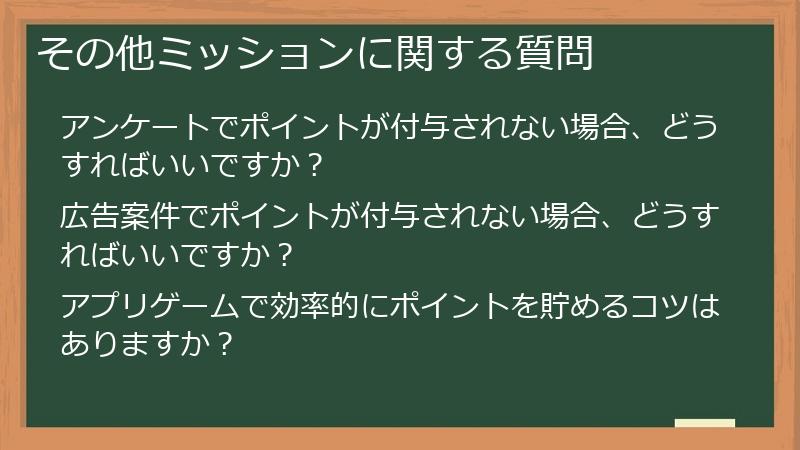 その他ミッションに関する質問

アンケートでポイントが付与されない場合、どうすればいいですか？

広告案件でポイントが付与されない場合、どうすればいいですか？

アプリゲームで効率的にポイントを貯めるコツはありますか？